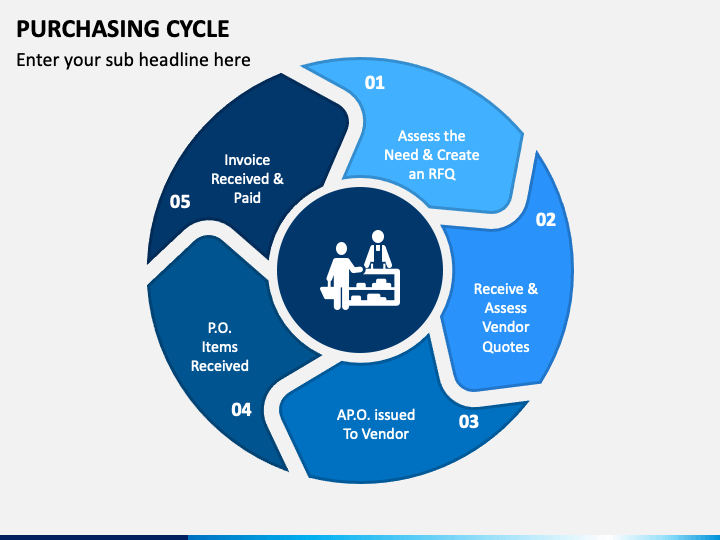 PURCHASING CYCLE

Enter your sub headline here

01

Assess the Need & Create an RFQ

02

Receive & Assess Vendor Quotes

03

AP.O. issued To Vendor

04

P.O. Items Received

05

Invoice Received & Paid